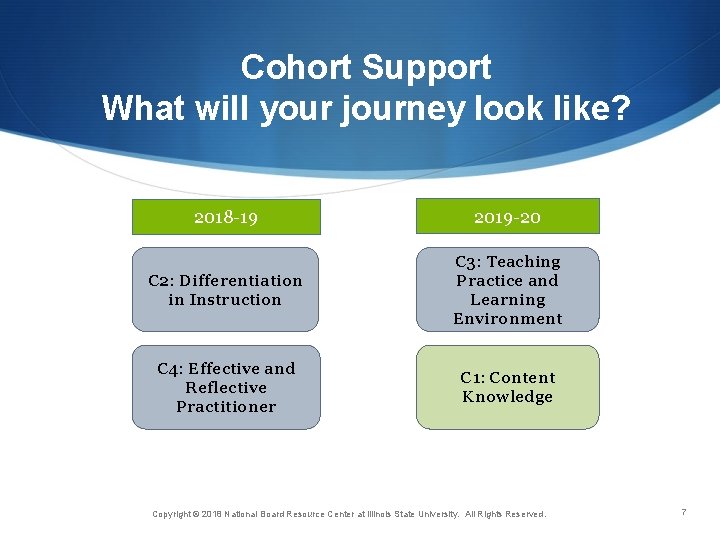 Cohort Support
What will your journey look like?

2018-19

C2: Differentiation in Instruction

C4: Effective and Reflective Practitioner

2019-20

C3: Teaching Practice and Learning Environment

C1: Content Knowledge

Copyright © 2018 National Board Resource Center at Illinois State University. All Rights Reserved.

7